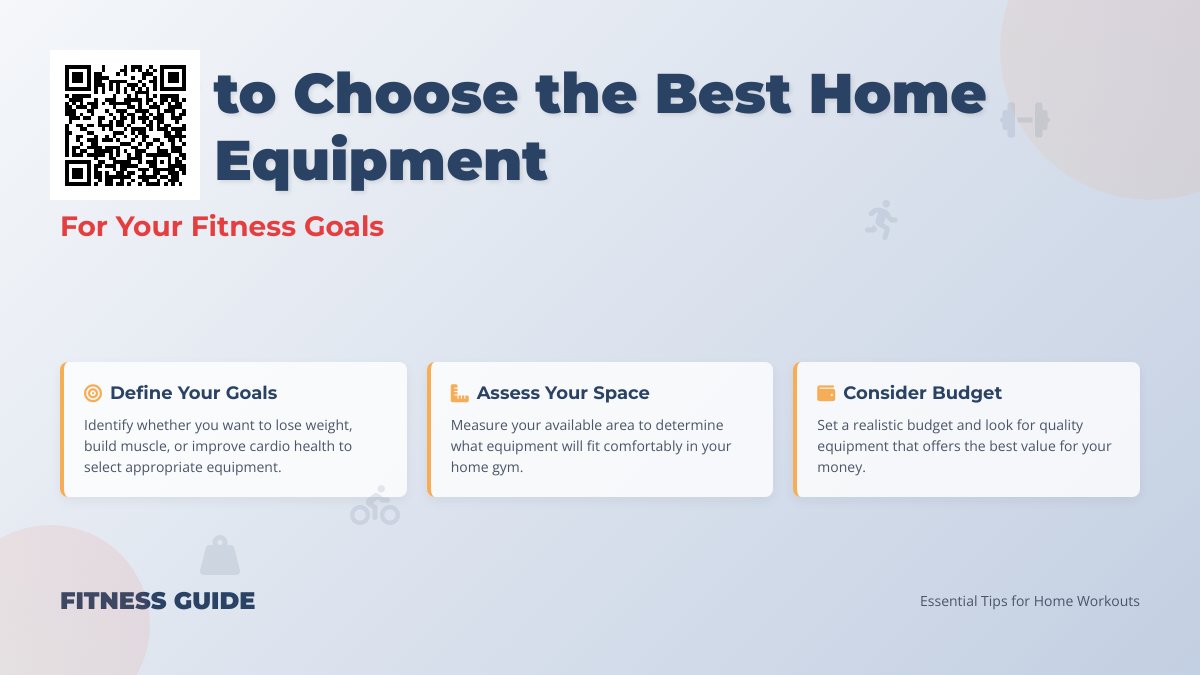 to Choose the Best Home Equipment

For Your Fitness Goals

Define Your Goals

Identify whether you want to lose weight, build muscle, or improve cardio health to select appropriate equipment.

Assess Your Space

Measure your available area to determine what equipment will fit comfortably in your home gym.

Consider Budget

Set a realistic budget and look for quality equipment that offers the best value for your money.

FITNESS GUIDE

Essential Tips for Home Workouts